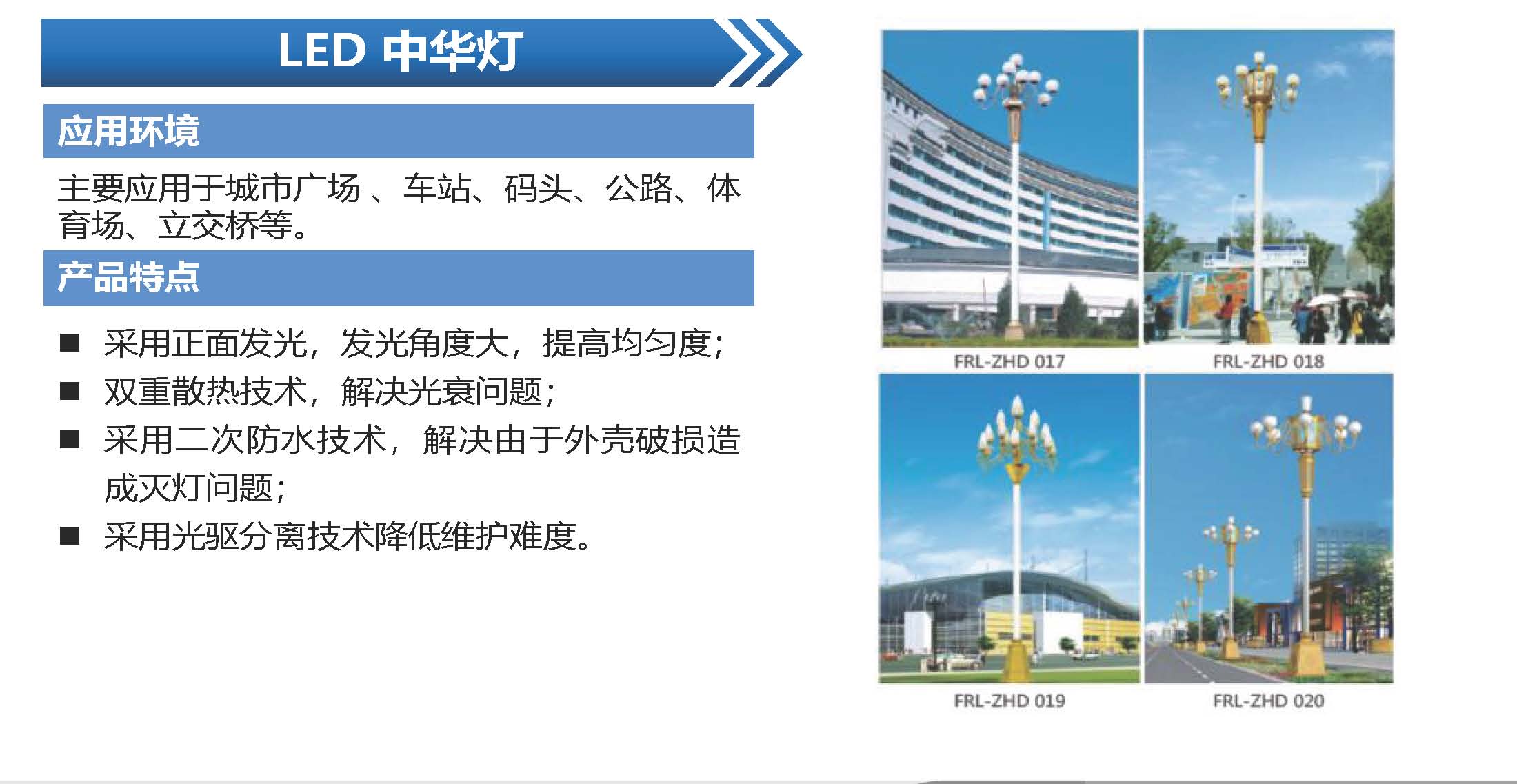 LED 中华灯

应用环境

主要应用于城市广场 、车站、码头、公路、体育场、立交桥等。

产品特点

■ 采用正面发光，发光角度大，提高均匀度；

■ 双重散热技术，解决光衰问题；

■ 采用二次防水技术，解决由于外壳破损造成灭灯问题；

■ 采用光驱分离技术降低维护难度。

FRL-ZHD 017

FRL-ZHD 018

FRL-ZHD 019

FRL-ZHD 020